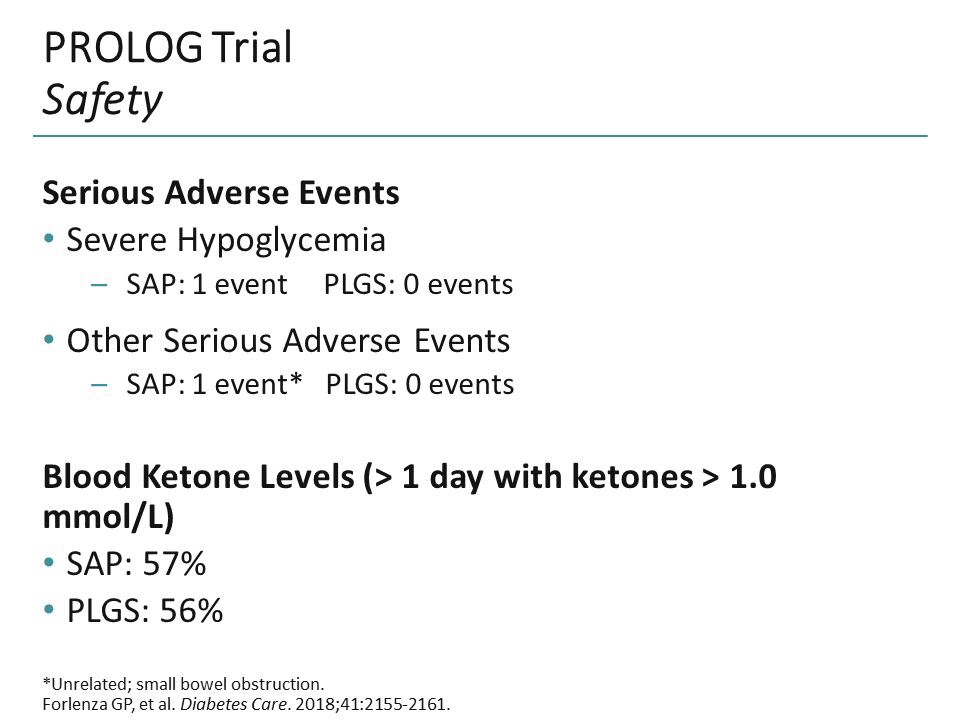 PROLOG Trial
Safety

Serious Adverse Events
• Severe Hypoglycemia
– SAP: 1 event PLGS: 0 events
• Other Serious Adverse Events
– SAP: 1 event* PLGS: 0 events

Blood Ketone Levels (> 1 day with ketones > 1.0 mmol/L)
• SAP: 57%
• PLGS: 56%

*Unrelated; small bowel obstruction.
Forlenza GP, et al. Diabetes Care. 2018;41:2155-2161.